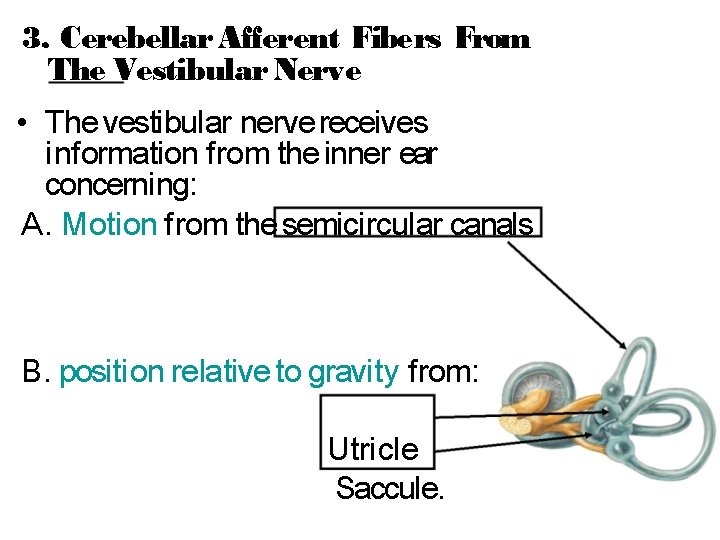 3. Cerebellar Afferent Fibers From The Vestibular Nerve

• The vestibular nerve receives information from the inner ear concerning:

A. Motion from the semicircular canals

B. position relative to gravity from:

Utricle

Saccule.